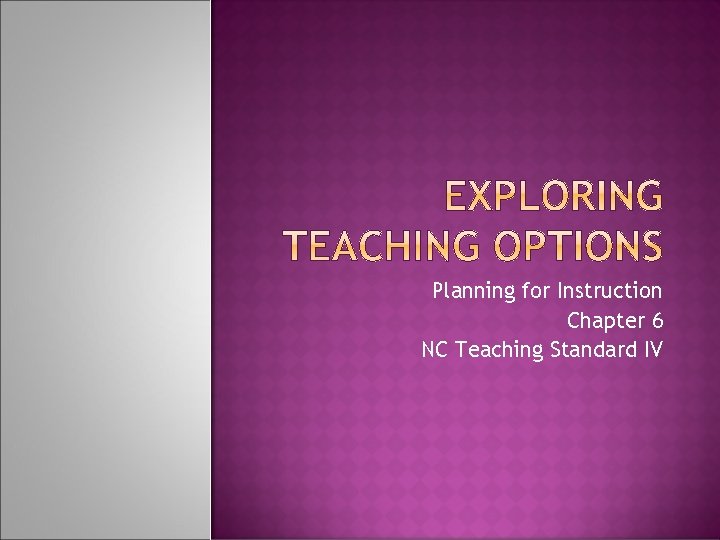 EXPLORING TEACHING OPTIONS

Planning for Instruction
Chapter 6
NC Teaching Standard IV